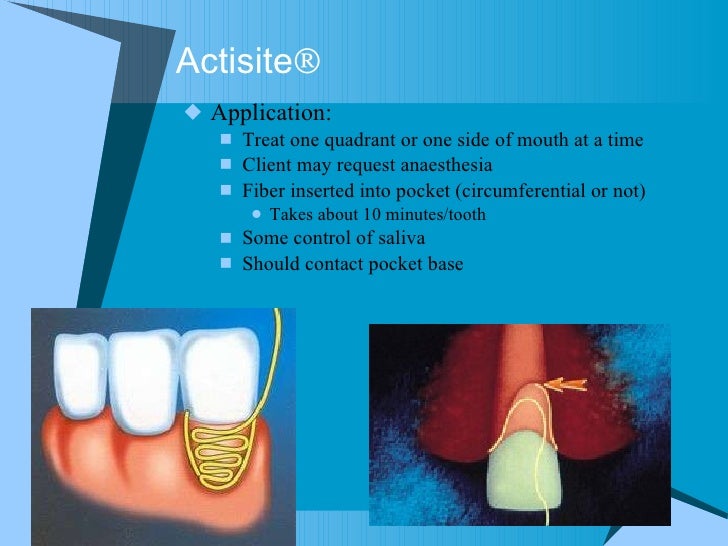 Actisite®

Application:

Treat one quadrant or one side of mouth at a time

Client may request anaesthesia

Fiber inserted into pocket (circumferential or not)

Takes about 10 minutes/tooth

Some control of saliva

Should contact pocket base